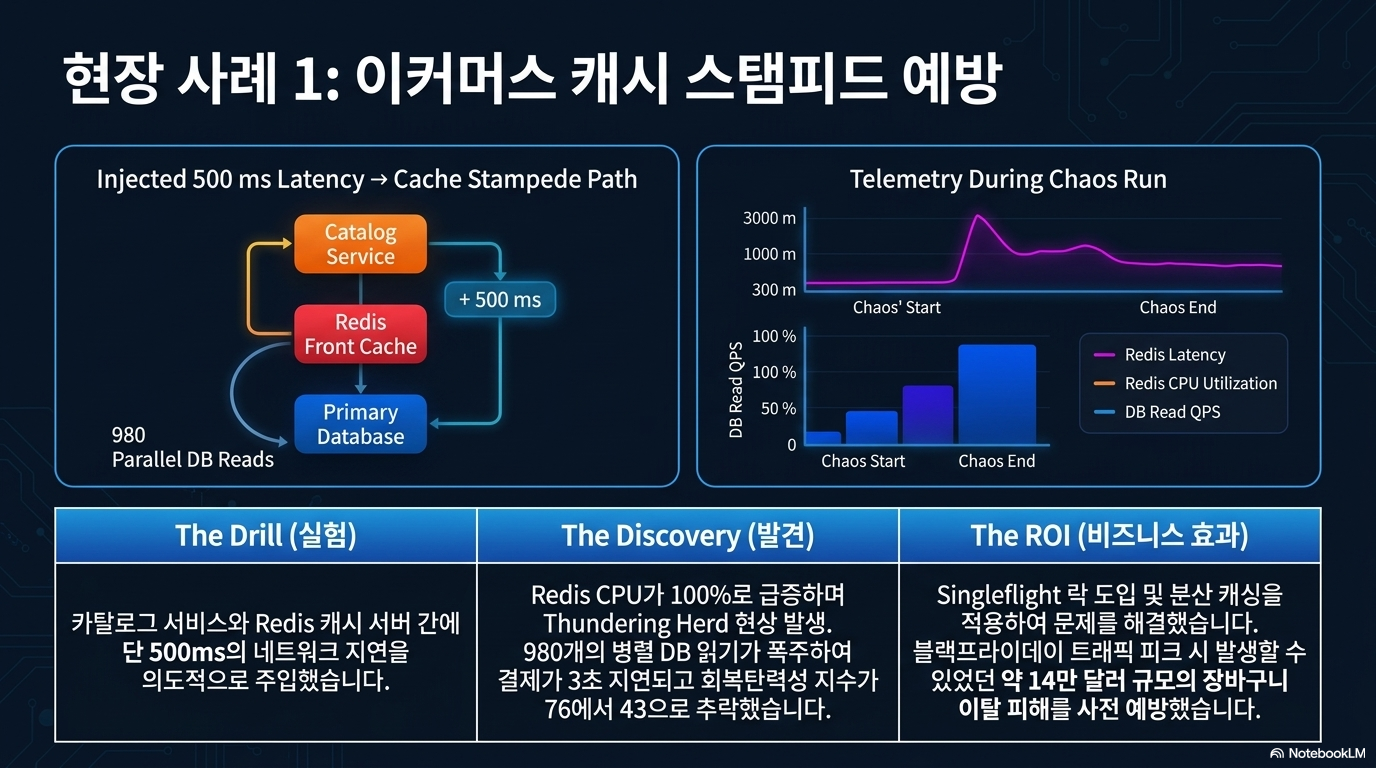 현장 사례 1: 이커머스 캐시 스탬피드 예방

Injected 500 ms Latency → Cache Stampede Path

Catalog Service

+ 500 ms

Redis Front Cache

Primary Database

980
Parallel DB Reads

Telemetry During Chaos Run

3000 m
1000 m
300 m

Chaos' Start
Chaos End

DB Read QPS
100 %
100 %
50 %
0

Chaos Start
Chaos End

Redis Latency
Redis CPU Utilization
DB Read QPS

| The Drill (실험) | The Discovery (발견) | The ROI (비즈니스 효과) |
|---|---|---|
| 카탈로그 서비스와 Redis 캐시 서버 간에 단 500ms의 네트워크 지연을 의도적으로 주입했습니다. | Redis CPU가 100%로 급증하며 Thundering Herd 현상 발생. 980개의 병렬 DB 읽기가 폭주하여 결제가 3초 지연되고 회복탄력성 지수가 76에서 43으로 추락했습니다. | Singleflight 락 도입 및 분산 캐싱을 적용하여 문제를 해결했습니다. 블랙프라이데이 트래픽 피크 시 발생할 수 있었던 약 14만 달러 규모의 장바구니 이탈 피해를 사전 예방했습니다. |

NotebookLM